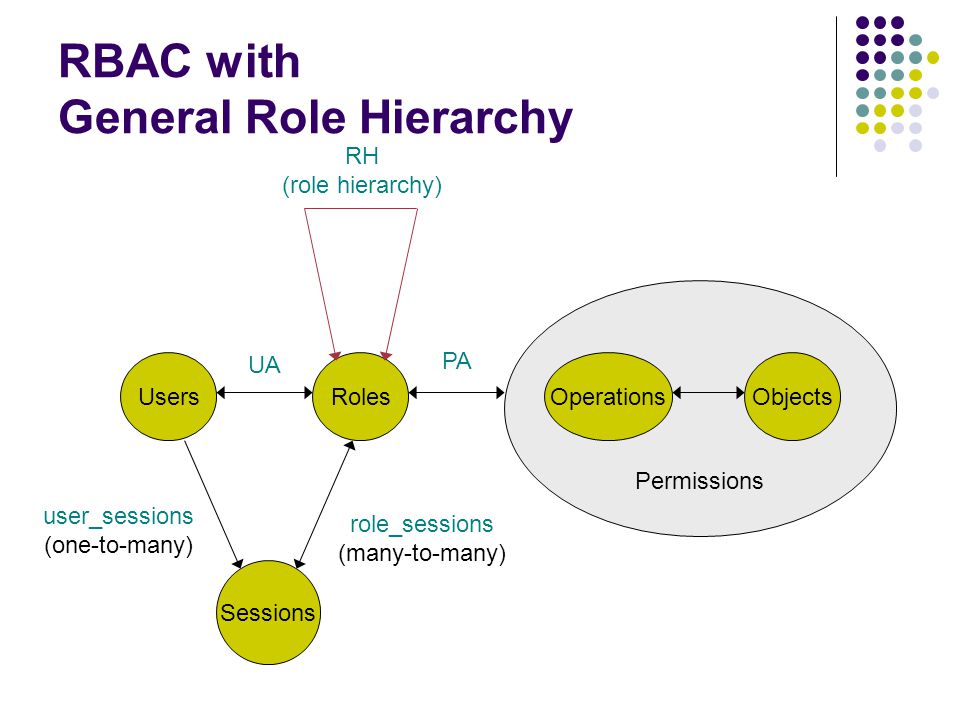 RBAC with
General Role Hierarchy

RH
(role hierarchy)

UA

PA

Users

Roles

Operations

Objects

Permissions

user_sessions
(one-to-many)

role_sessions
(many-to-many)

Sessions